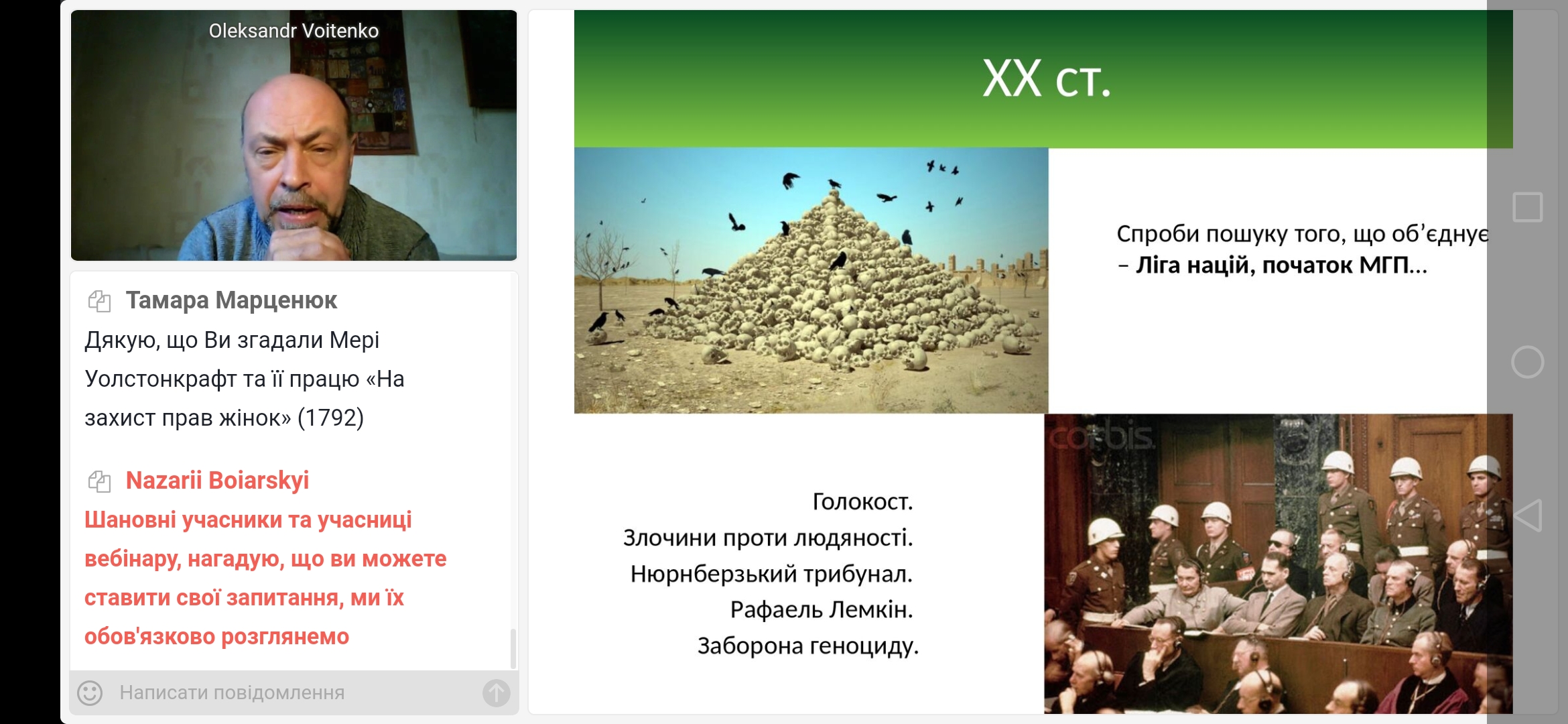 Oleksandr Voitenko

Тамара Марценюк
Дякую, що Ви згадали Мері Уолстонкрафт та її працю «На захист прав жінок» (1792)

Nazarii Boiarskyi
Шановні учасники та учасниці вебінару, нагадую, що ви можете ставити свої запитання, ми їх обов'язково розглянемо

Написати повідомлення

XX ст.

Спроби пошуку того, що об'єднує
– Ліга націй, початок МГП…

Голокост.
Злочини проти людяності.
Нюрнберзький трибунал.
Рафаель Лемкін.
Заборона геноциду.

corbis